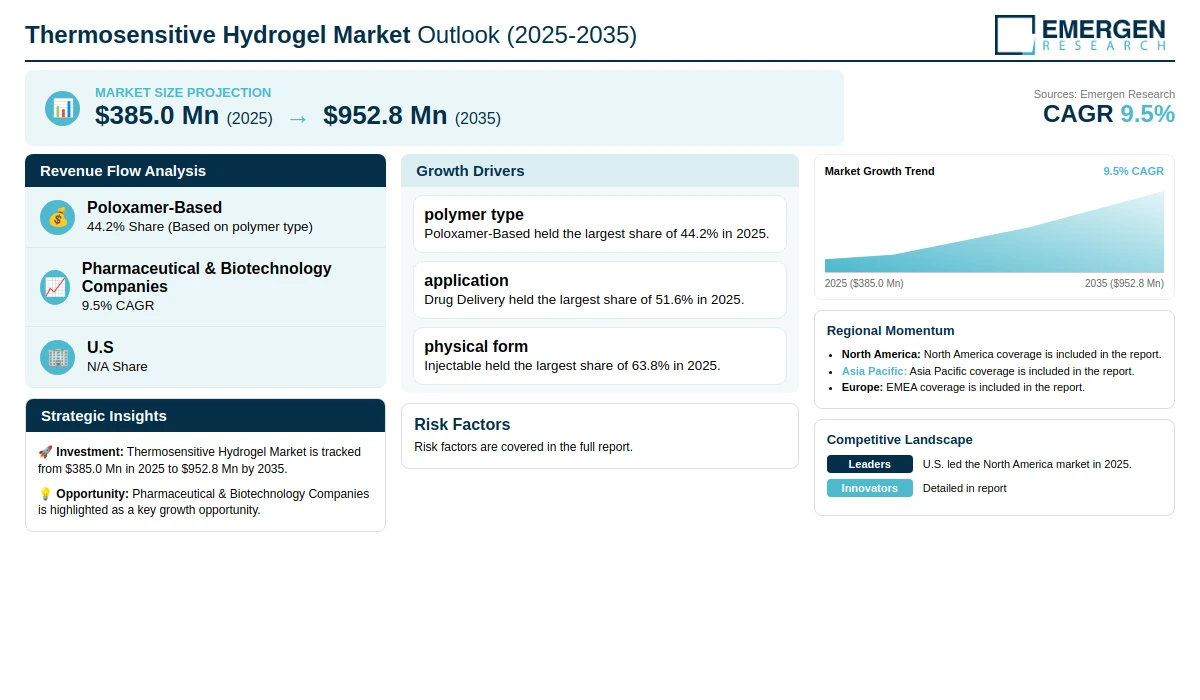 Thermosensitive Hydrogel Market Outlook (2025-2035)

EMERGEN
RESEARCH

MARKET SIZE PROJECTION
$385.0 Mn (2025) → $952.8 Mn (2035)

Sources: Emergen Research
CAGR 9.5%

Revenue Flow Analysis

Poloxamer-Based
44.2% Share (Based on polymer type)

Pharmaceutical & Biotechnology Companies
9.5% CAGR

U.S
N/A Share

Strategic Insights

🚀 Investment: Thermosensitive Hydrogel Market is tracked from $385.0 Mn in 2025 to $952.8 Mn by 2035.

💡 Opportunity: Pharmaceutical & Biotechnology Companies is highlighted as a key growth opportunity.

Growth Drivers

polymer type
Poloxamer-Based held the largest share of 44.2% in 2025.

application
Drug Delivery held the largest share of 51.6% in 2025.

physical form
Injectable held the largest share of 63.8% in 2025.

Risk Factors
Risk factors are covered in the full report.

Market Growth Trend
9.5% CAGR
2025 ($385.0 Mn)
2035 ($952.8 Mn)

Regional Momentum
• North America: North America coverage is included in the report.
• Asia Pacific: Asia Pacific coverage is included in the report.
• Europe: EMEA coverage is included in the report.

Competitive Landscape
Leaders U.S. led the North America market in 2025.
Innovators Detailed in report